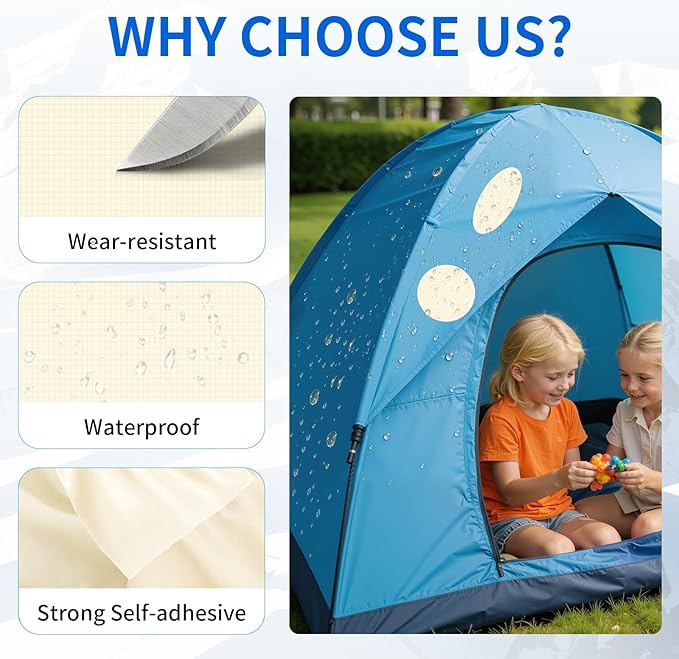 WHY CHOOSE US?

Wear-resistant

Waterproof

Strong Self-adhesive